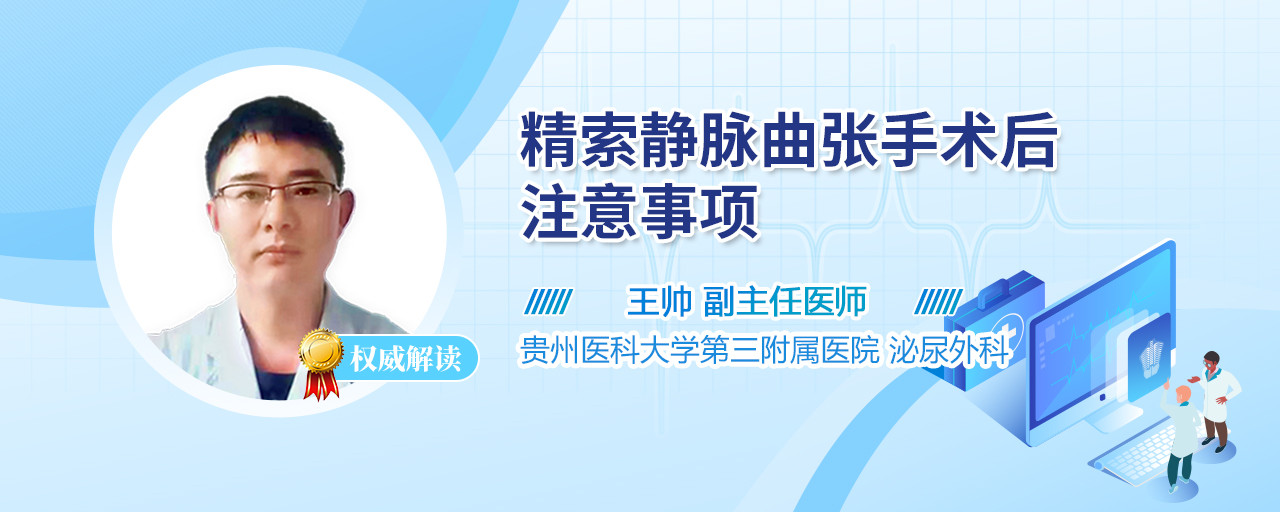 精索静脉曲张手术后
注意事项

王帅 副主任医师

贵州医科大学第三附属医院 泌尿外科

权威解读